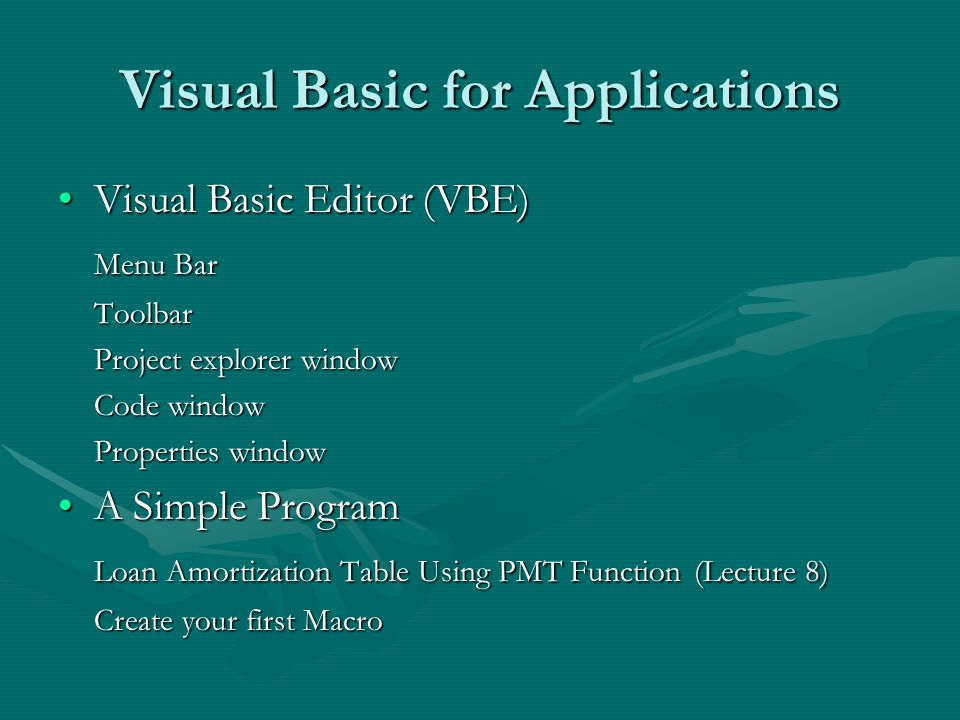 Visual Basic for Applications

• Visual Basic Editor (VBE)

Menu Bar

Toolbar

Project explorer window

Code window

Properties window

• A Simple Program

Loan Amortization Table Using PMT Function (Lecture 8)

Create your first Macro